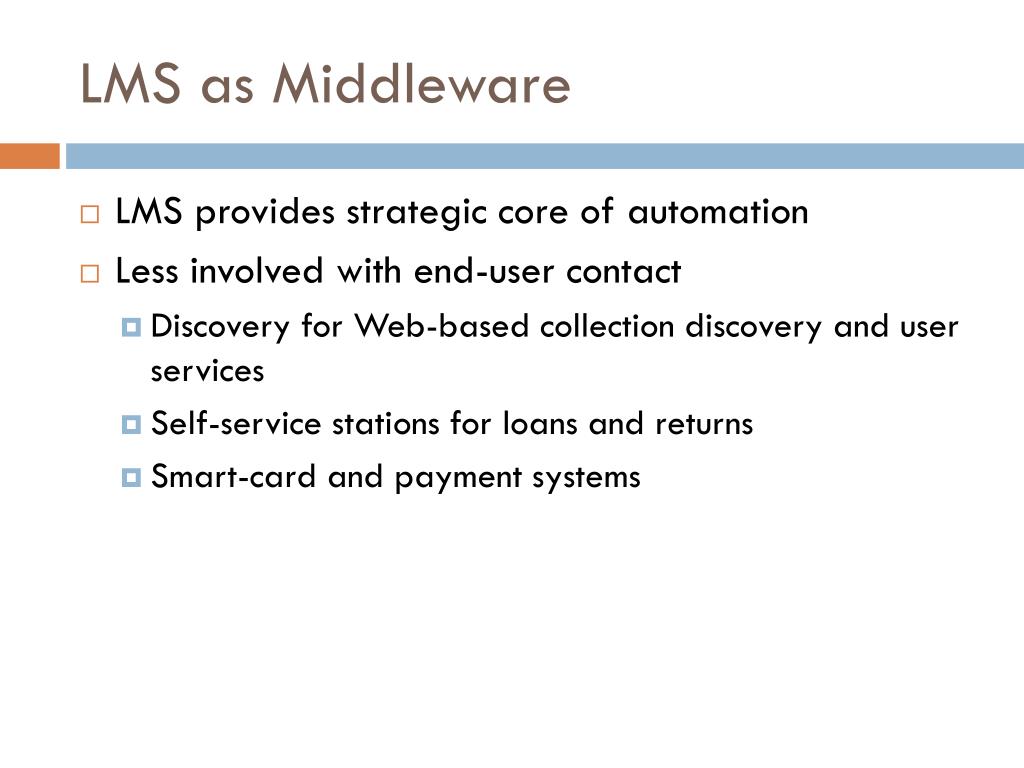 LMS as Middleware

LMS provides strategic core of automation

Less involved with end-user contact

Discovery for Web-based collection discovery and user services

Self-service stations for loans and returns

Smart-card and payment systems